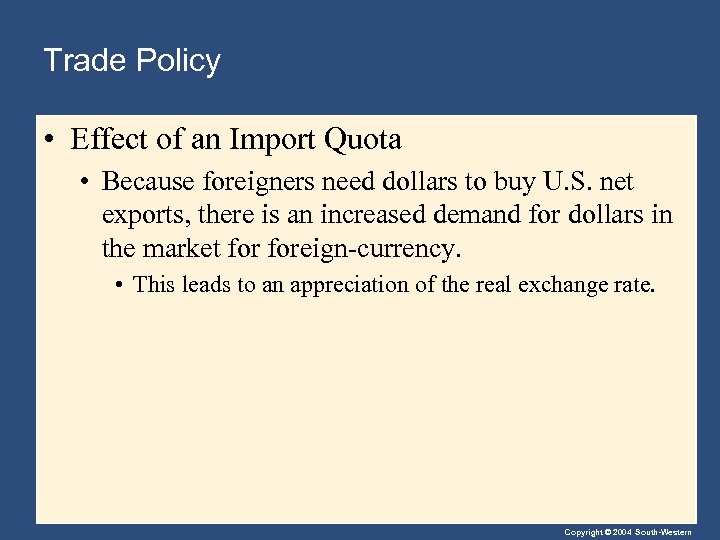 Trade Policy

• Effect of an Import Quota

• Because foreigners need dollars to buy U.S. net exports, there is an increased demand for dollars in the market for foreign-currency.

• This leads to an appreciation of the real exchange rate.

Copyright © 2004 South-Western